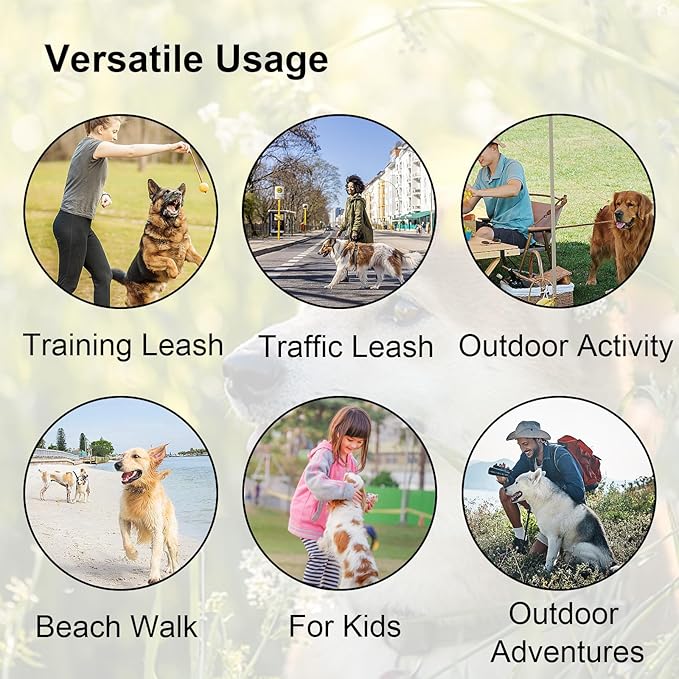 Versatile Usage

Training Leash

Traffic Leash

Outdoor Activity

Beach Walk

For Kids

Outdoor Adventures